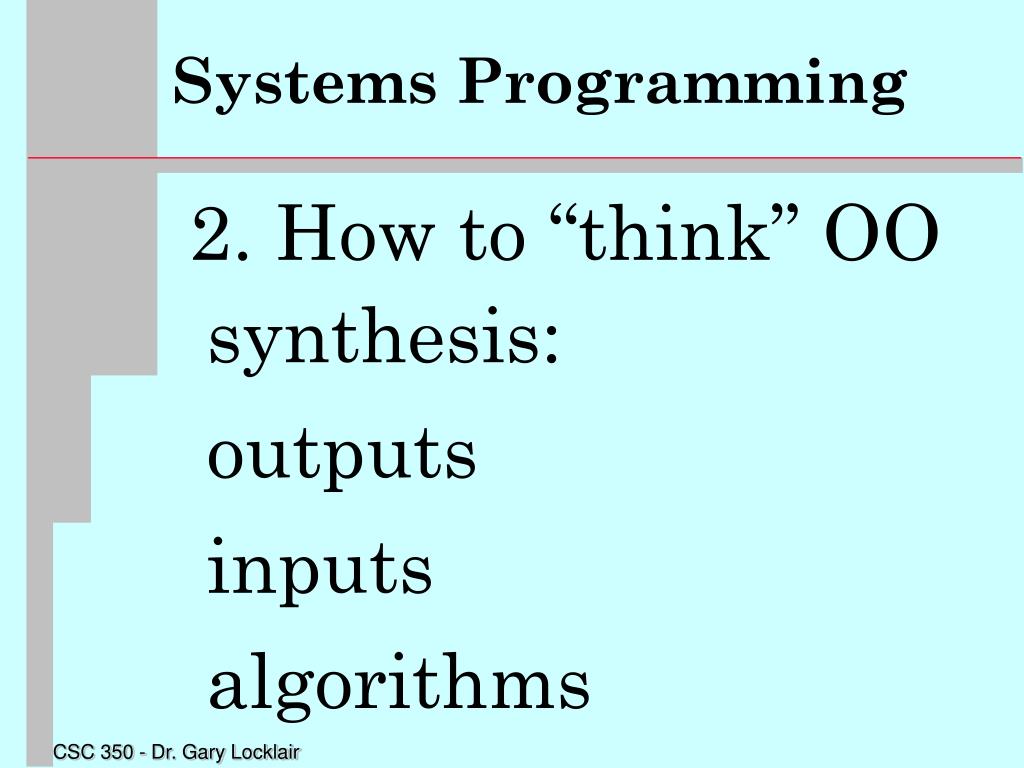 Systems Programming

2. How to “think” OO synthesis:

outputs

inputs

algorithms

CSC 350 - Dr. Gary Locklair